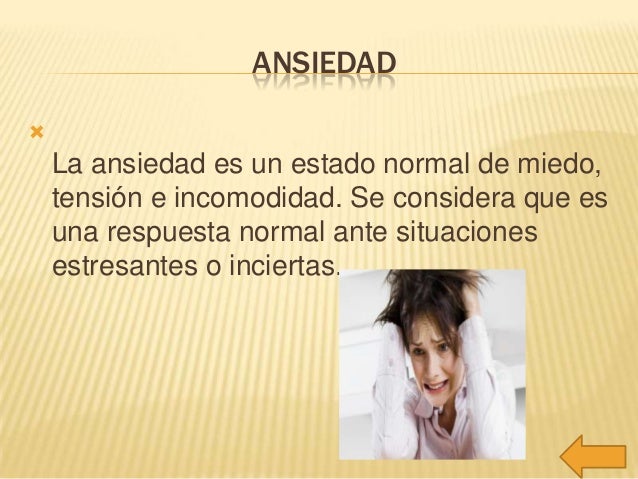 ANSIEDAD

La ansiedad es un estado normal de miedo, tensión e incomodidad. Se considera que es una respuesta normal ante situaciones estresantes o inciertas.